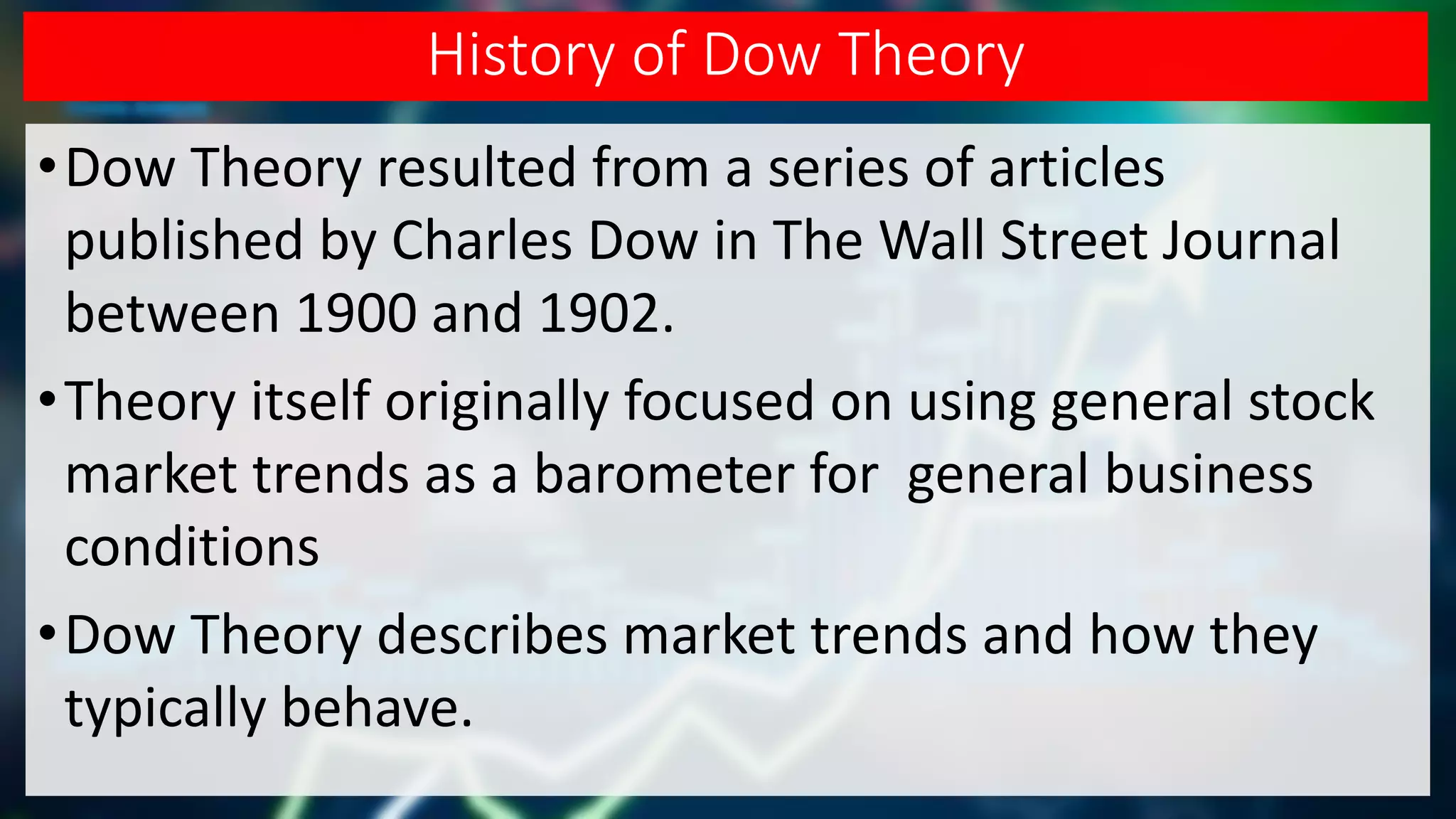 History of Dow Theory

• Dow Theory resulted from a series of articles published by Charles Dow in The Wall Street Journal between 1900 and 1902.

• Theory itself originally focused on using general stock market trends as a barometer for general business conditions

• Dow Theory describes market trends and how they typically behave.